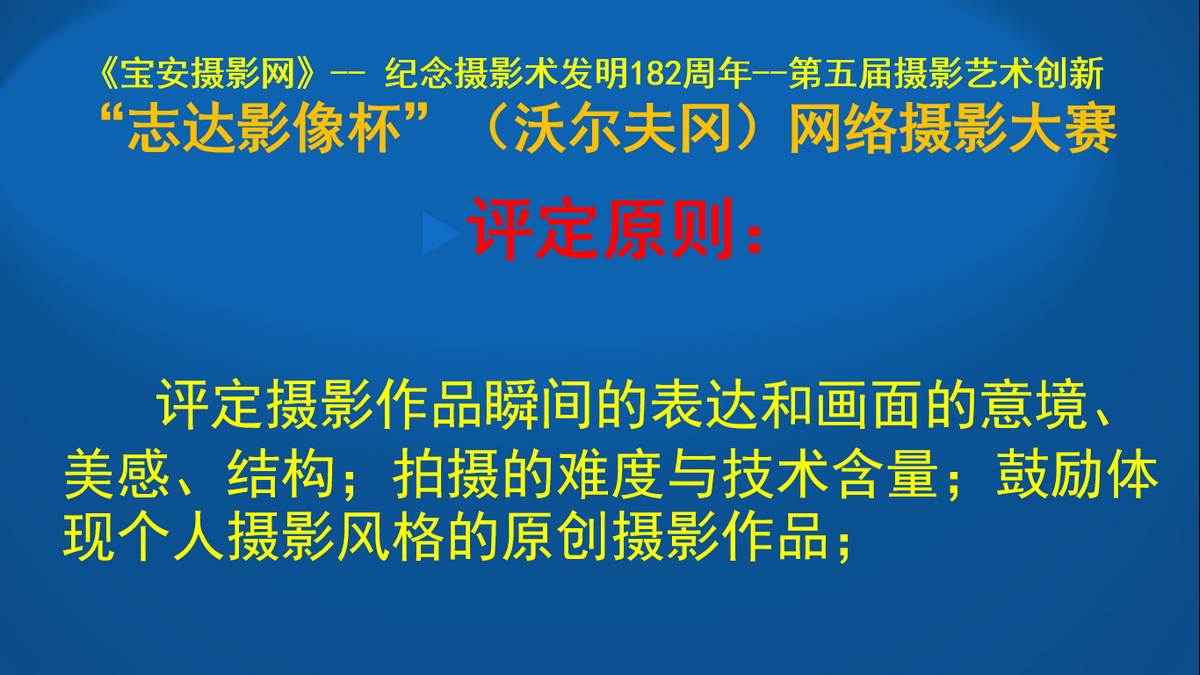 《宝安摄影网》-- 纪念摄影术发明182周年--第五届摄影艺术创新
“志达影像杯”（沃尔夫冈）网络摄影大赛

评定原则：

评定摄影作品瞬间的表达和画面的意境、美感、结构；拍摄的难度与技术含量；鼓励体现个人摄影风格的原创摄影作品；